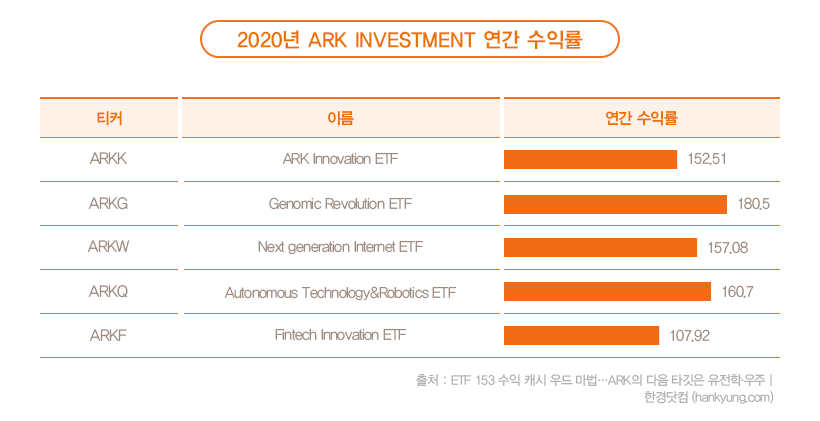 2020년 ARK INVESTMENT 연간 수익률

| 티커 | 이름 | 연간 수익률 |
|---|---|---|
| ARKK | ARK Innovation ETF | 152.51 |
| ARKG | Genomic Revolution ETF | 180.5 |
| ARKW | Next generation Internet ETF | 157.08 |
| ARKQ | Autonomous Technology&Robotics ETF | 160.7 |
| ARKF | Fintech Innovation ETF | 107.92 |

출처 : ETF 153 수익 캐시 우드 마법…ARK의 다음 타깃은 유전학·우주 | 한경닷컴 (hankyung.com)